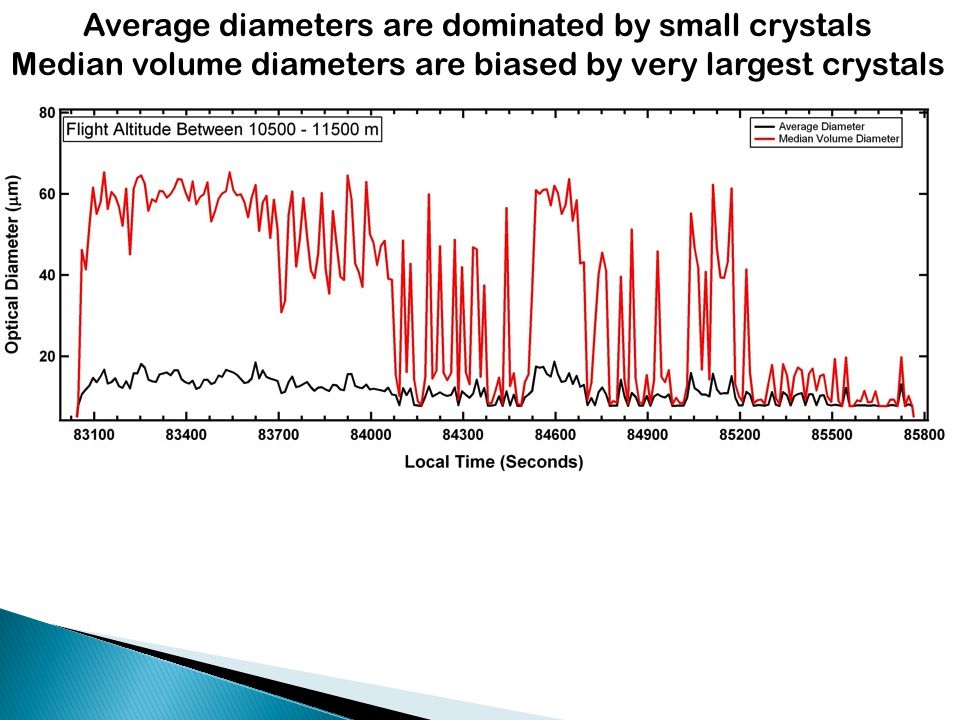 Average diameters are dominated by small crystals
Median volume diameters are biased by very largest crystals

Flight Altitude Between 10500 - 11500 m

Average Diameter
Median Volume Diameter

Optical Diameter ($\mu$m)

80
60
40
20

83100
83400
83700
84000
84300
84600
84900
85200
85500
85800

Local Time (Seconds)